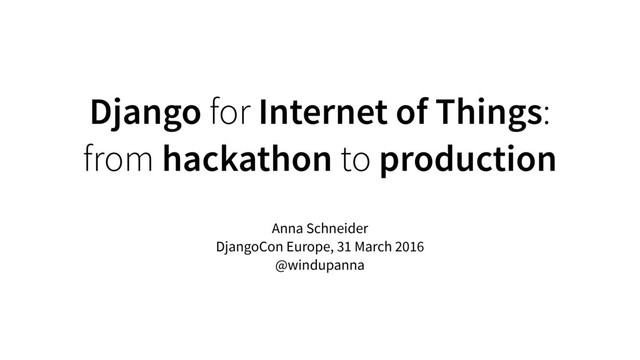 Django for Internet of Things: from hackathon to production

Anna Schneider
DjangoCon Europe, 31 March 2016
@windupanna